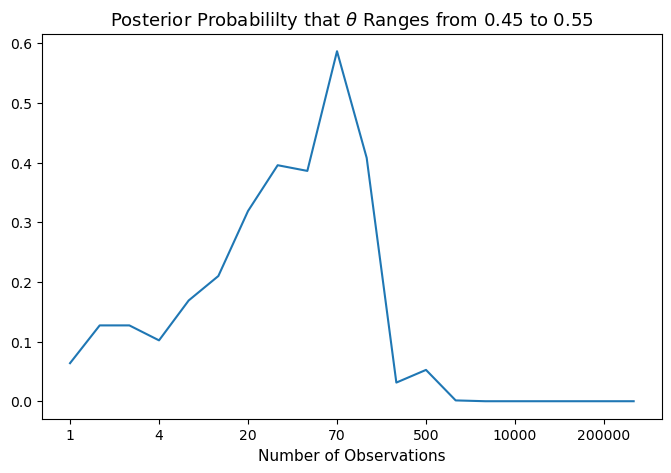 Posterior Probabililty that $\theta$ Ranges from 0.45 to 0.55

0.6
0.5
0.4
0.3
0.2
0.1
0.0

1
4
20
70
500
10000
200000

Number of Observations